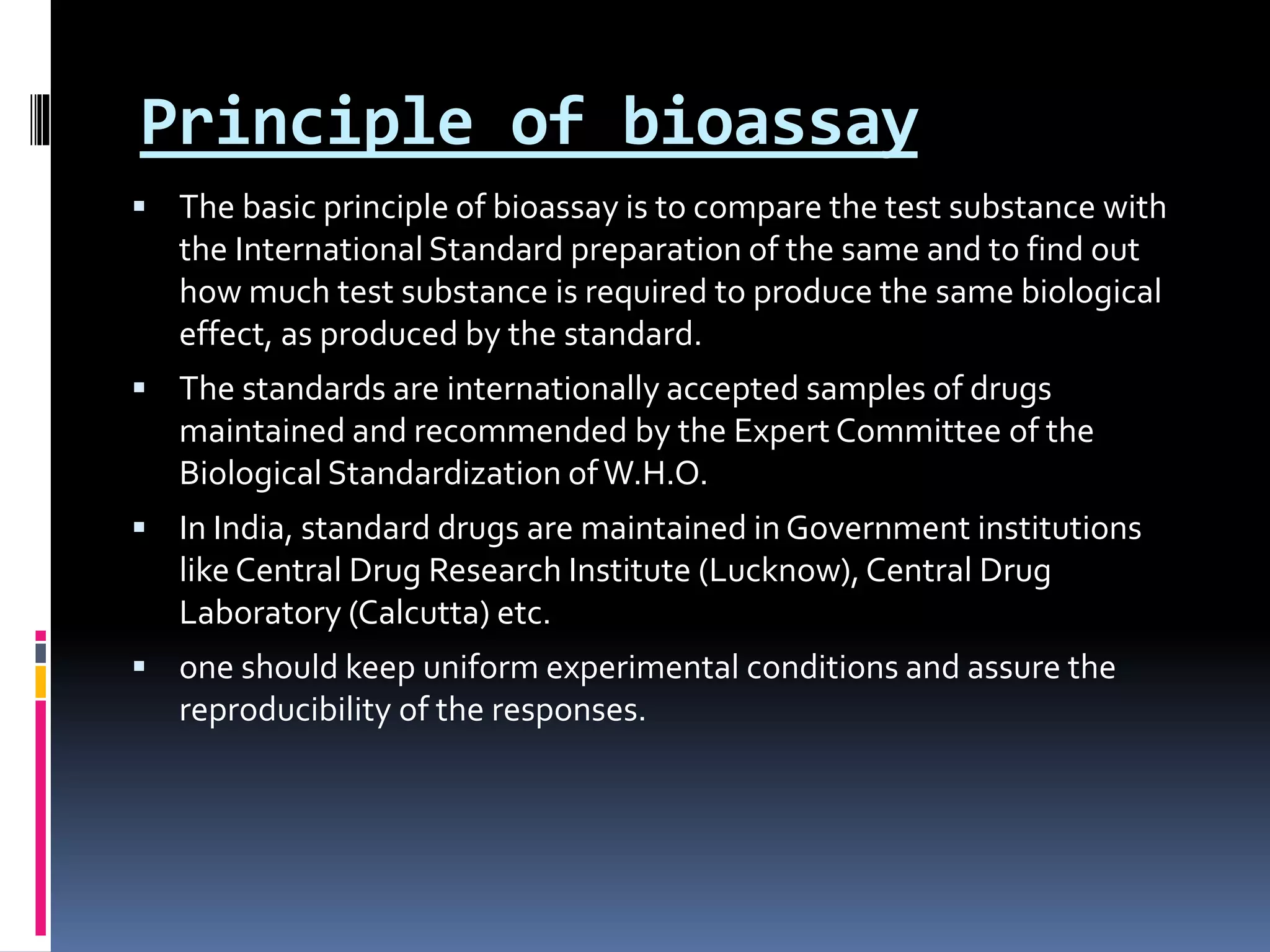 Principle of bioassay

▪ The basic principle of bioassay is to compare the test substance with the International Standard preparation of the same and to find out how much test substance is required to produce the same biological effect, as produced by the standard.

▪ The standards are internationally accepted samples of drugs maintained and recommended by the Expert Committee of the Biological Standardization of W.H.O.

▪ In India, standard drugs are maintained in Government institutions like Central Drug Research Institute (Lucknow), Central Drug Laboratory (Calcutta) etc.

▪ one should keep uniform experimental conditions and assure the reproducibility of the responses.